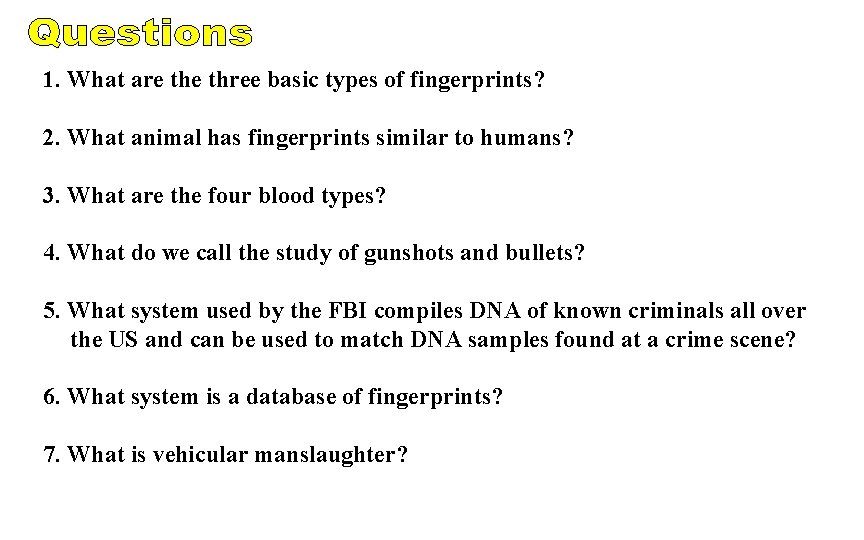 Questions

1. What are the three basic types of fingerprints?

2. What animal has fingerprints similar to humans?

3. What are the four blood types?

4. What do we call the study of gunshots and bullets?

5. What system used by the FBI compiles DNA of known criminals all over the US and can be used to match DNA samples found at a crime scene?

6. What system is a database of fingerprints?

7. What is vehicular manslaughter?